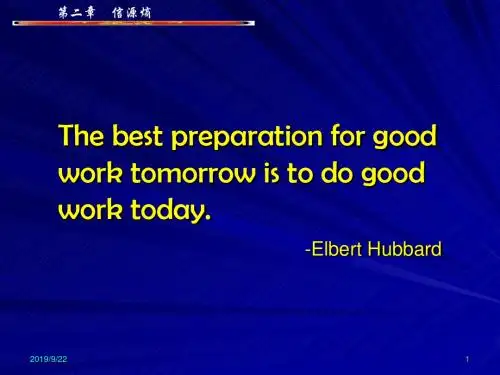 第二章 信源熵

The best preparation for good work tomorrow is to do good work today.

-Elbert Hubbard

2019/9/22

1